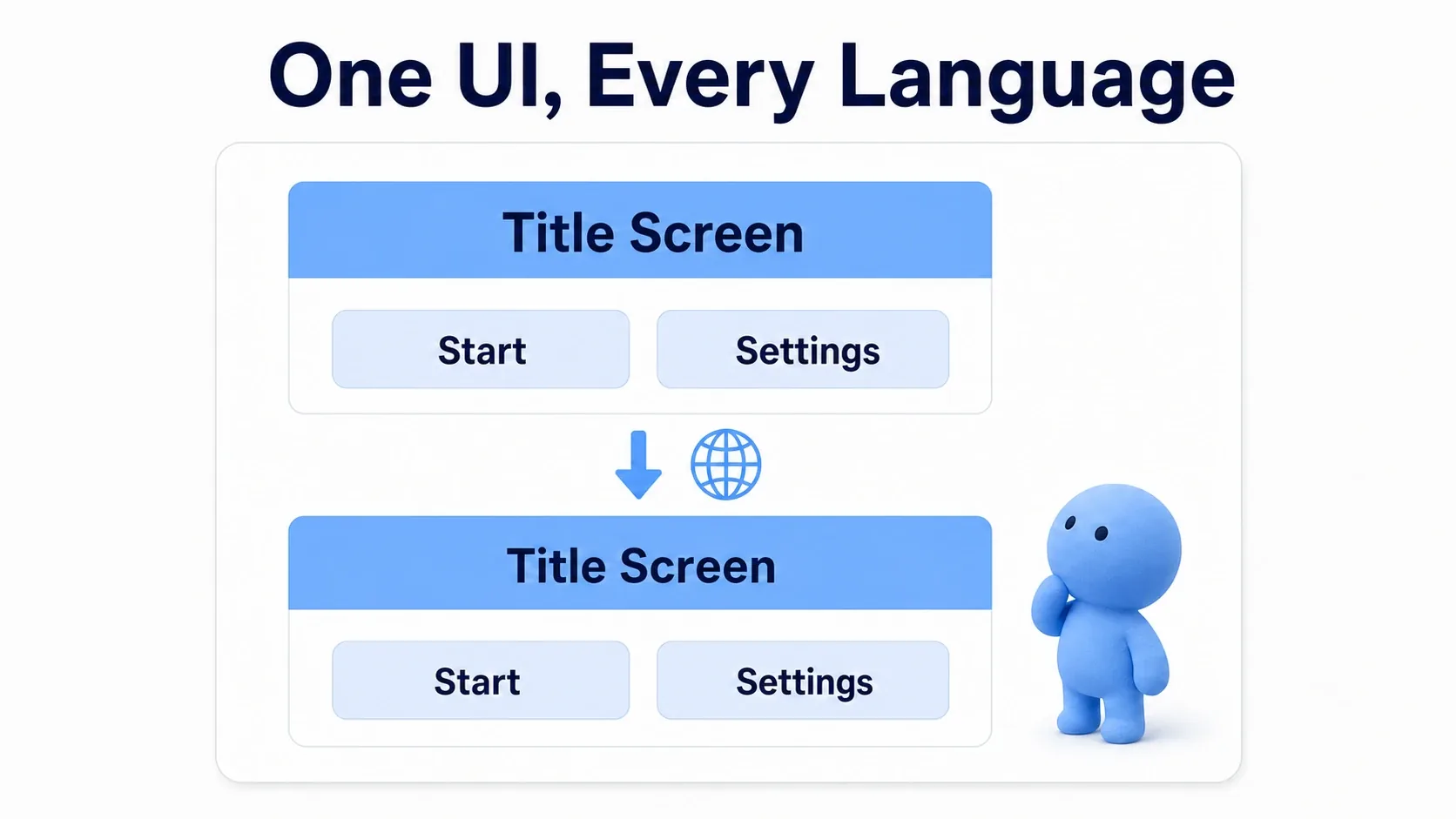 One UI, Every Language

Title Screen

Start

Settings

Title Screen

Start

Settings